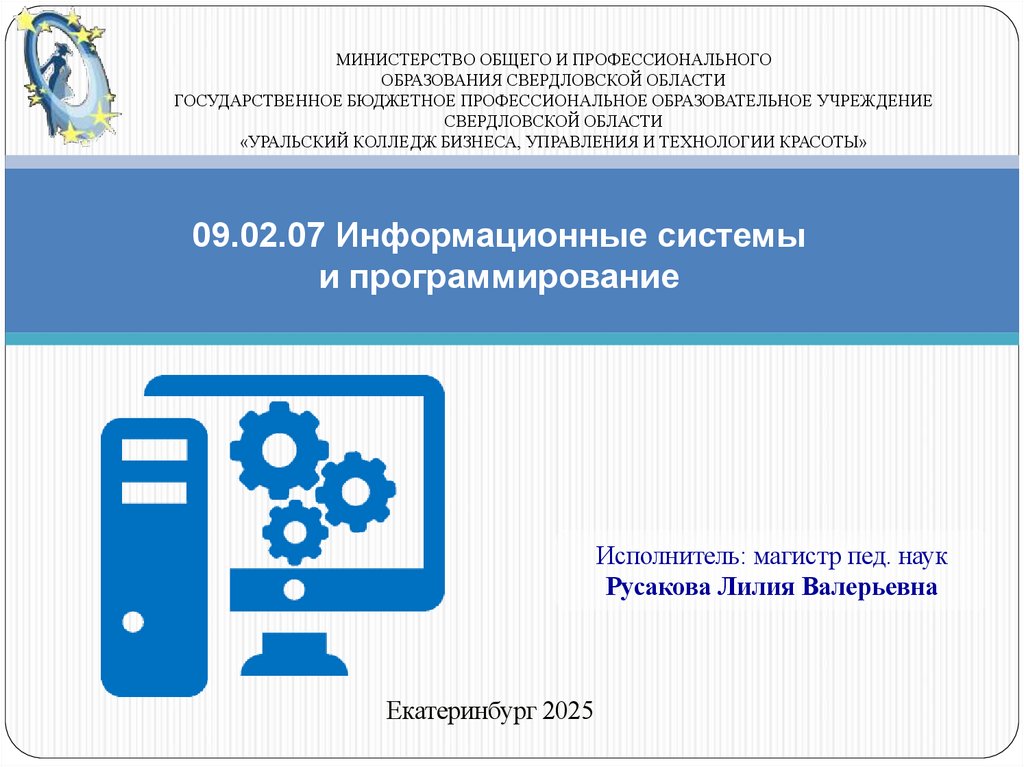 МИНИСТЕРСТВО ОБЩЕГО И ПРОФЕССИОНАЛЬНОГО ОБРАЗОВАНИЯ СВЕРДЛОВСКОЙ ОБЛАСТИ
ГОСУДАРСТВЕННОЕ БЮДЖЕТНОЕ ПРОФЕССИОНАЛЬНОЕ ОБРАЗОВАТЕЛЬНОЕ УЧРЕЖДЕНИЕ СВЕРДЛОВСКОЙ ОБЛАСТИ
«УРАЛЬСКИЙ КОЛЛЕДЖ БИЗНЕСА, УПРАВЛЕНИЯ И ТЕХНОЛОГИИ КРАСОТЫ»

09.02.07 Информационные системы и программирование

Исполнитель: магистр пед. наук
Русакова Лилия Валерьевна

Екатеринбург 2025